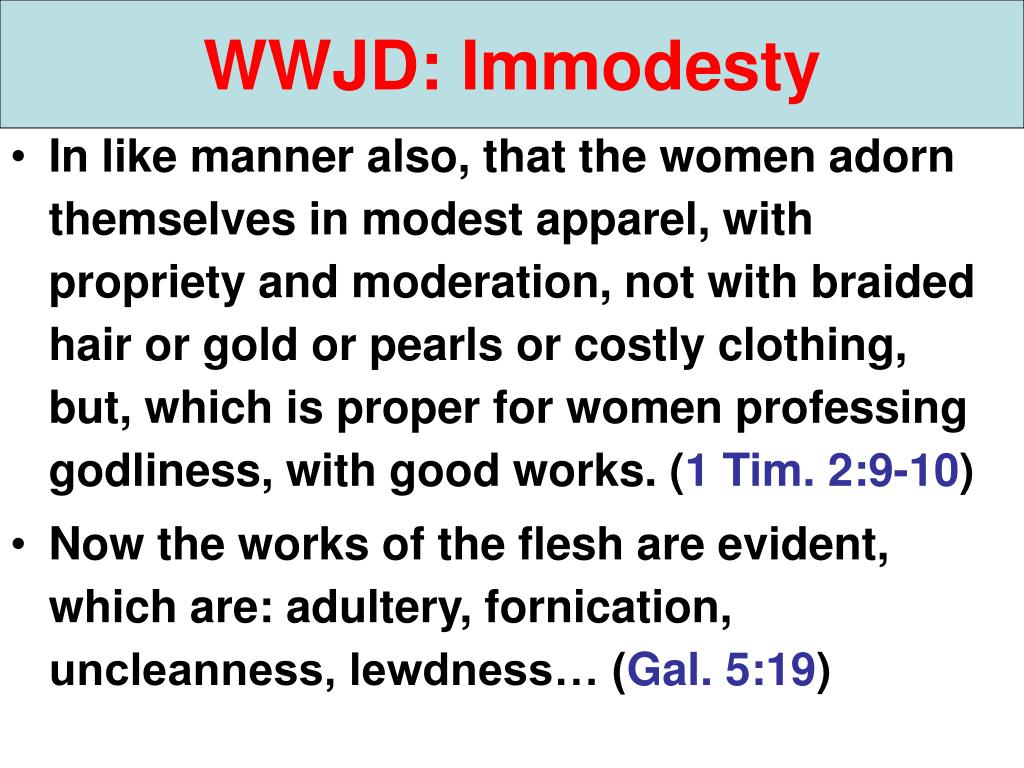 WWJD: Immodesty

• In like manner also, that the women adorn themselves in modest apparel, with propriety and moderation, not with braided hair or gold or pearls or costly clothing, but, which is proper for women professing godliness, with good works. (1 Tim. 2:9-10)

• Now the works of the flesh are evident, which are: adultery, fornication, uncleanness, lewdness… (Gal. 5:19)